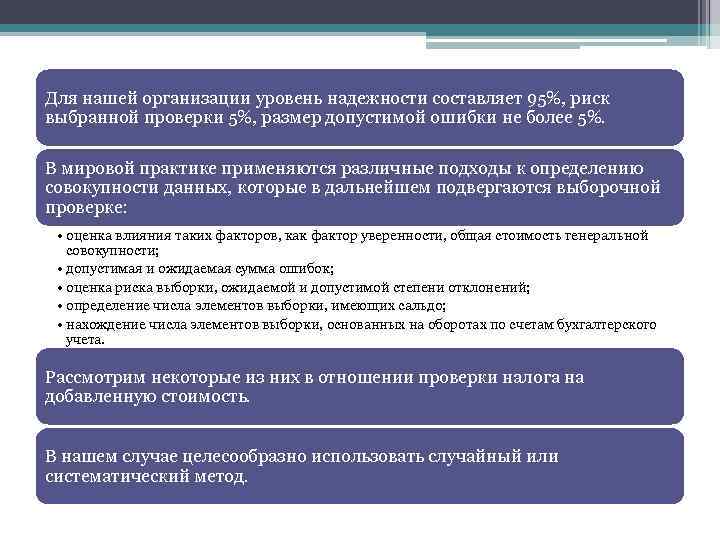 Для нашей организации уровень надежности составляет 95%, риск выбранной проверки 5%, размер допустимой ошибки не более 5%.

В мировой практике применяются различные подходы к определению совокупности данных, которые в дальнейшем подвергаются выборочной проверке:

• оценка влияния таких факторов, как фактор уверенности, общая стоимость генеральной совокупности;
• допустимая и ожидаемая сумма ошибок;
• оценка риска выборки, ожидаемой и допустимой степени отклонений;
• определение числа элементов выборки, имеющих сальдо;
• нахождение числа элементов выборки, основанных на оборотах по счетам бухгалтерского учета.

Рассмотрим некоторые из них в отношении проверки налога на добавленную стоимость.

В нашем случае целесообразно использовать случайный или систематический метод.